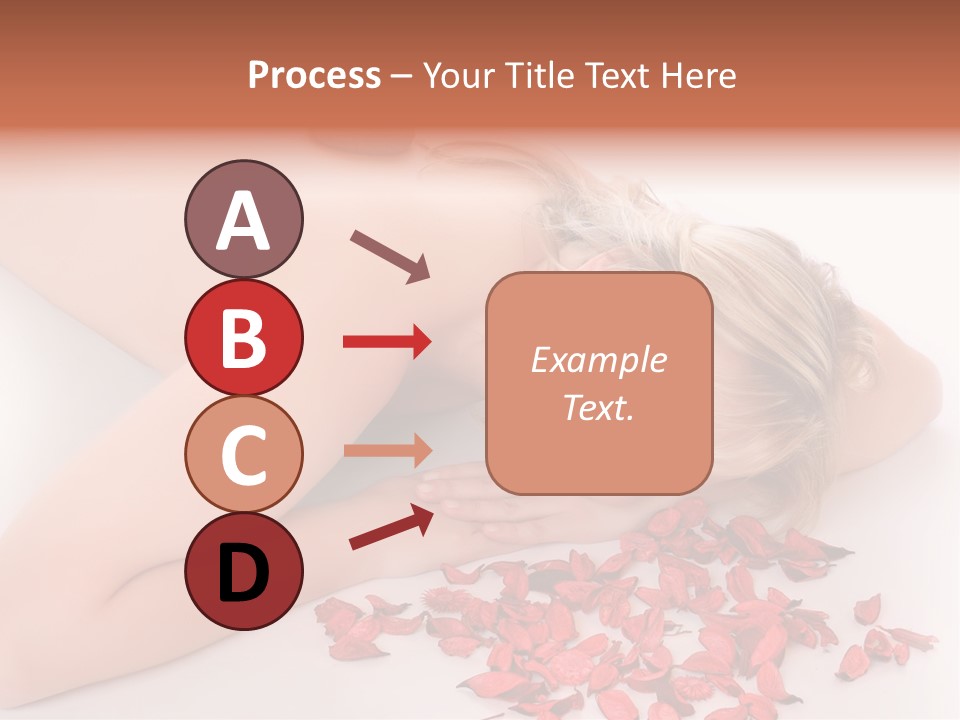 Process – Your Title Text Here

A

B

C

D

Example Text.